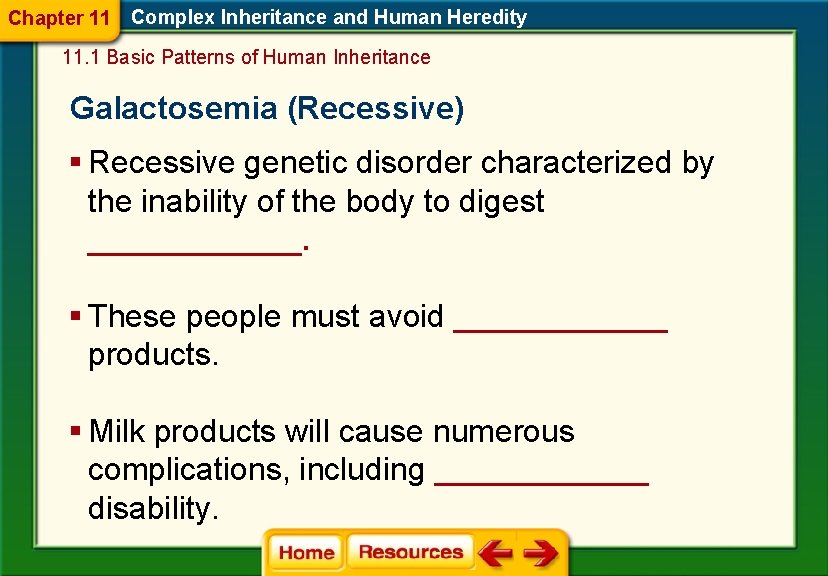 Chapter 11 Complex Inheritance and Human Heredity

11.1 Basic Patterns of Human Inheritance

Galactosemia (Recessive)

▪ Recessive genetic disorder characterized by the inability of the body to digest ____________.

▪ These people must avoid ____________ products.

▪ Milk products will cause numerous complications, including ____________ disability.

Home Resources